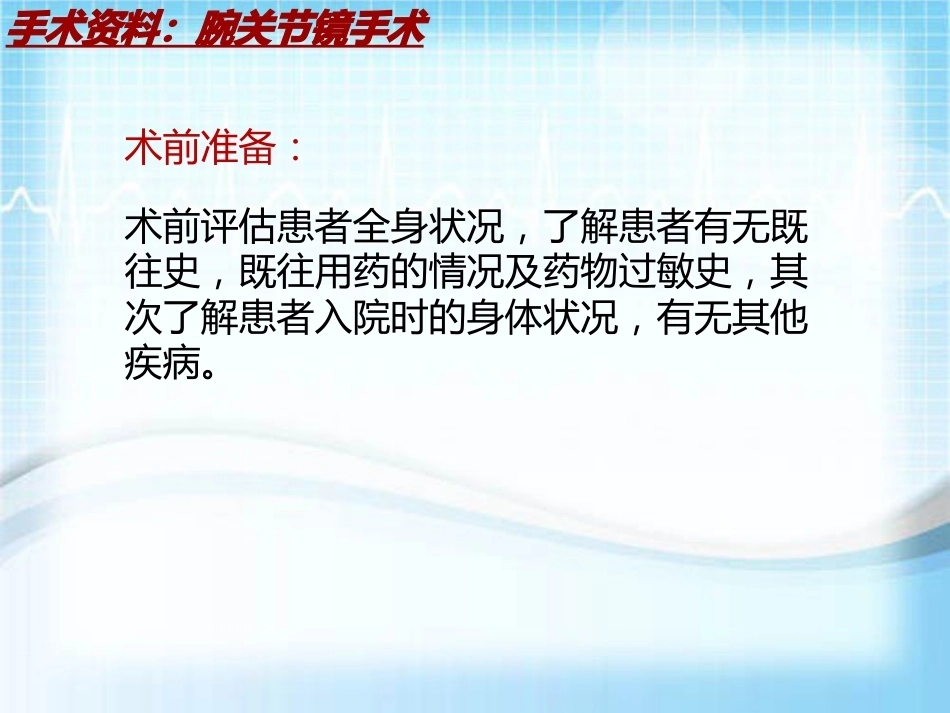 手术资料：腕关节镜手术

术前准备：

术前评估患者全身状况，了解患者有无既往史，既往用药的情况及药物过敏史，其次了解患者入院时的身体状况，有无其他疾病。